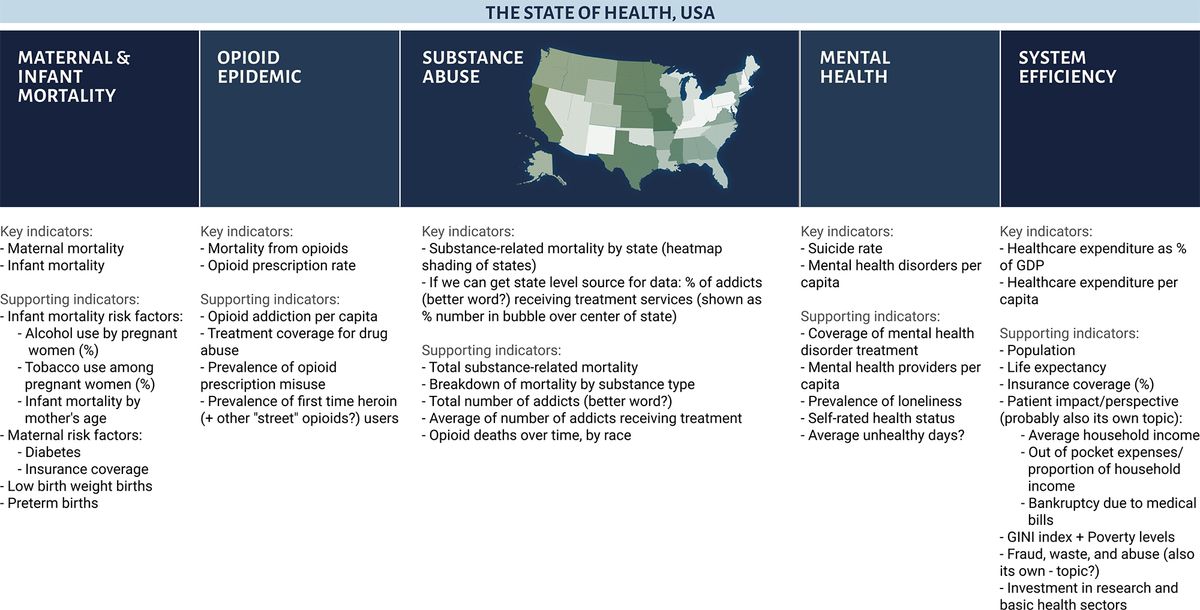 THE STATE OF HEALTH, USA

MATERNAL & INFANT MORTALITY

Key indicators:
- Maternal mortality
- Infant mortality

Supporting indicators:
- Infant mortality risk factors:
- Alcohol use by pregnant women (%)
- Tobacco use among pregnant women (%)
- Infant mortality by mother's age
- Maternal risk factors:
- Diabetes
- Insurance coverage
- Low birth weight births
- Preterm births

OPIOID EPIDEMIC

Key indicators:
- Mortality from opioids
- Opioid prescription rate

Supporting indicators:
- Opioid addiction per capita
- Treatment coverage for drug abuse
- Prevalence of opioid prescription misuse
- Prevalence of first time heroin (+ other "street" opioids?) users

SUBSTANCE ABUSE

Key indicators:
- Substance-related mortality by state (heatmap shading of states)
- If we can get state level source for data: % of addicts (better word?) receiving treatment services (shown as % number in bubble over center of state)

Supporting indicators:
- Total substance-related mortality
- Breakdown of mortality by substance type
- Total number of addicts (better word?)
- Average of number of addicts receiving treatment
- Opioid deaths over time, by race

MENTAL HEALTH

Key indicators:
- Suicide rate
- Mental health disorders per capita

Supporting indicators:
- Coverage of mental health disorder treatment
- Mental health providers per capita
- Prevalence of loneliness
- Self-rated health status
- Average unhealthy days?

SYSTEM EFFICIENCY

Key indicators:
- Healthcare expenditure as % of GDP
- Healthcare expenditure per capita

Supporting indicators:
- Population
- Life expectancy
- Insurance coverage (%)
- Patient impact/perspective (probably also its own topic):
- Average household income
- Out of pocket expenses/ proportion of household income
- Bankruptcy due to medical bills
- GINI index + Poverty levels
- Fraud, waste, and abuse (also its own - topic?)
- Investment in research and basic health sectors